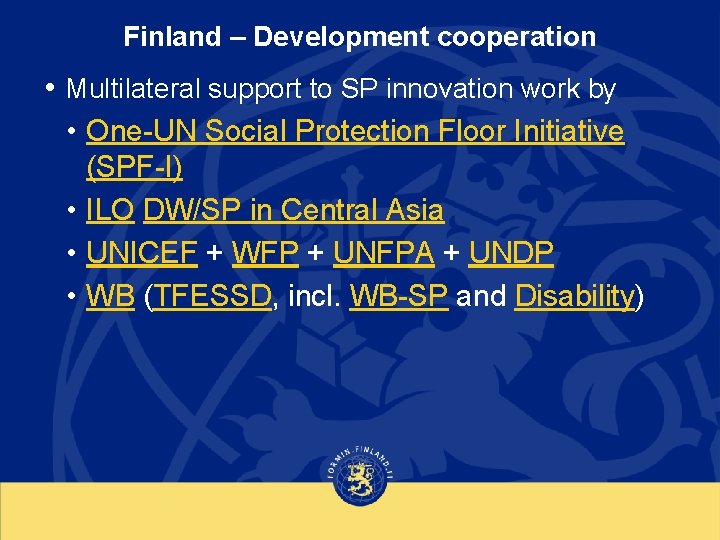 Finland – Development cooperation

• Multilateral support to SP innovation work by
• One-UN Social Protection Floor Initiative (SPF-I)
• ILO DW/SP in Central Asia
• UNICEF + WFP + UNFPA + UNDP
• WB (TFESSD, incl. WB-SP and Disability)

FORMIN.FINLAND.FI